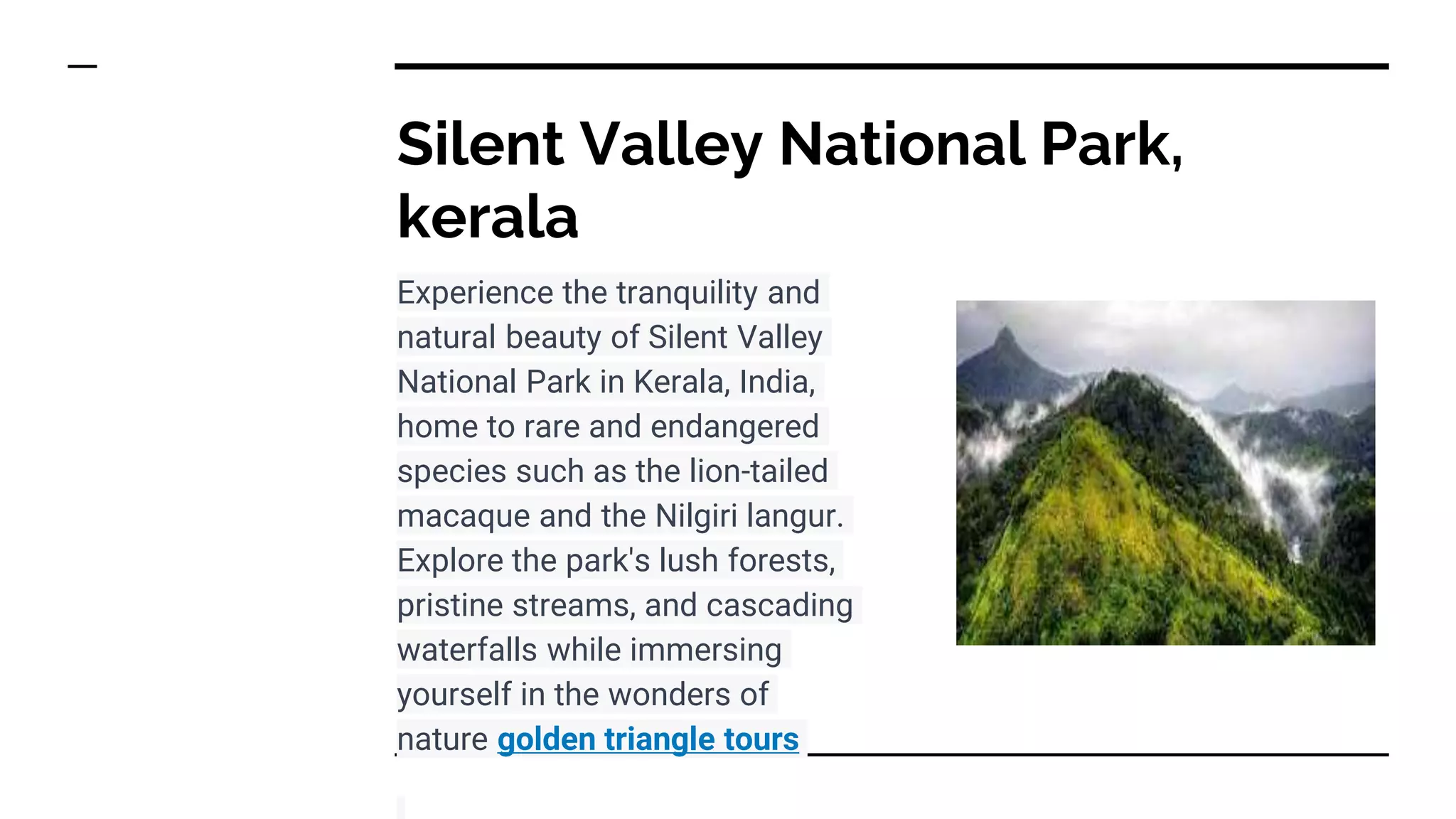 Silent Valley National Park, kerala

Experience the tranquility and natural beauty of Silent Valley National Park in Kerala, India, home to rare and endangered species such as the lion-tailed macaque and the Nilgiri langur. Explore the park's lush forests, pristine streams, and cascading waterfalls while immersing yourself in the wonders of nature golden triangle tours